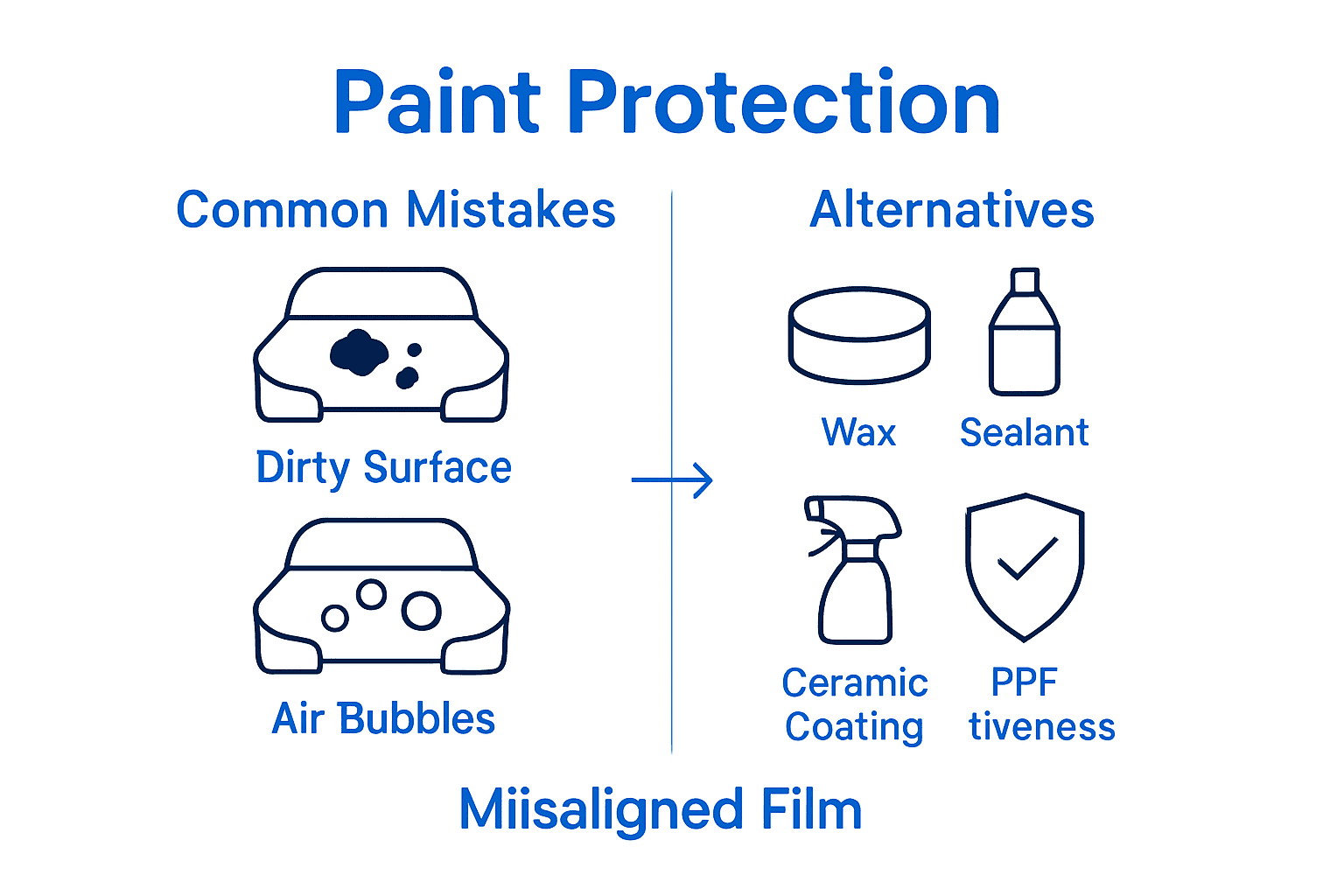 Paint Protection

Common Mistakes

Dirty Surface

Air Bubbles

Alternatives

Wax

Sealant

Ceramic Coating

PPF tiveness

Miisaligned Film